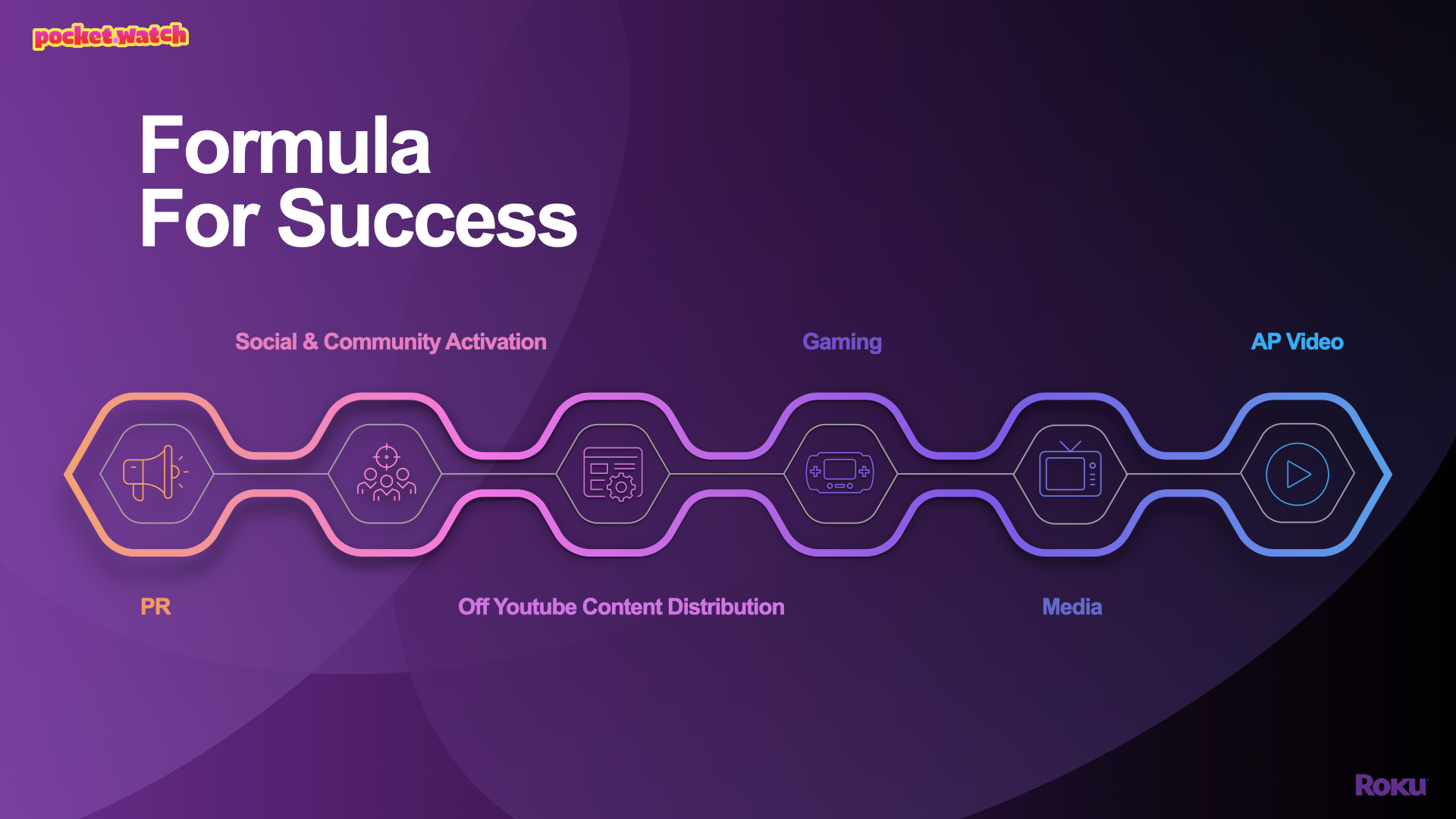 pocket.watch

Formula
For Success

Social & Community Activation

Gaming

AP Video

PR

Off Youtube Content Distribution

Media

Roku